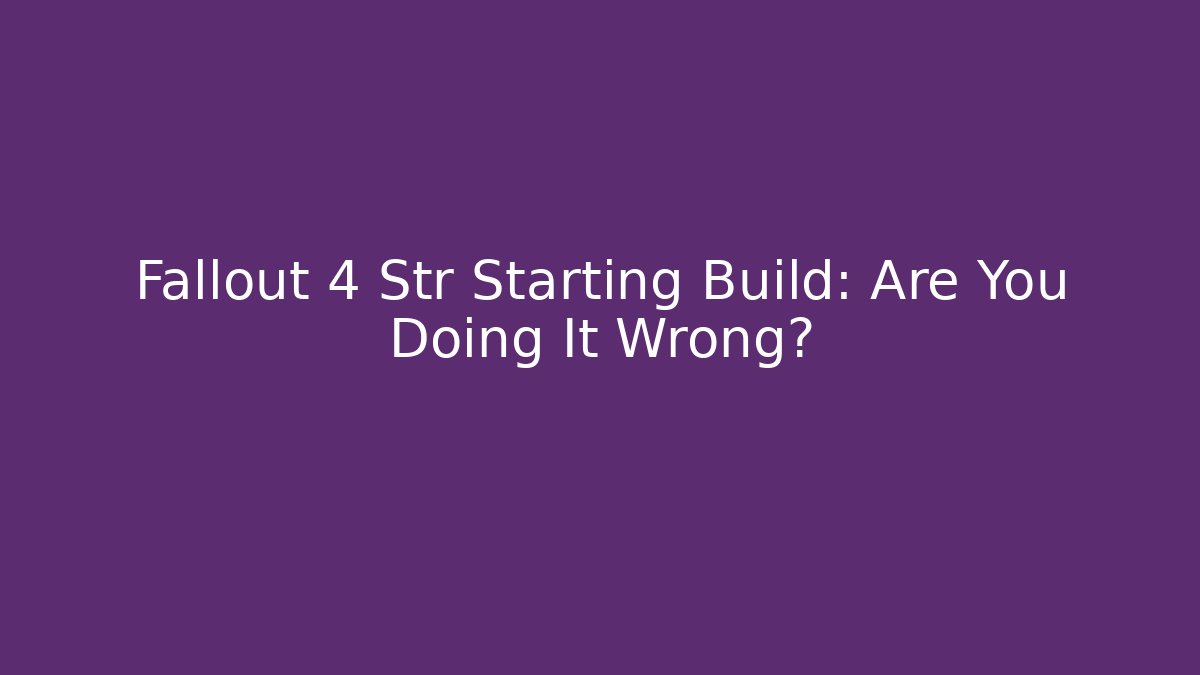 Fallout 4 Str Starting Build: Are You Doing It Wrong?